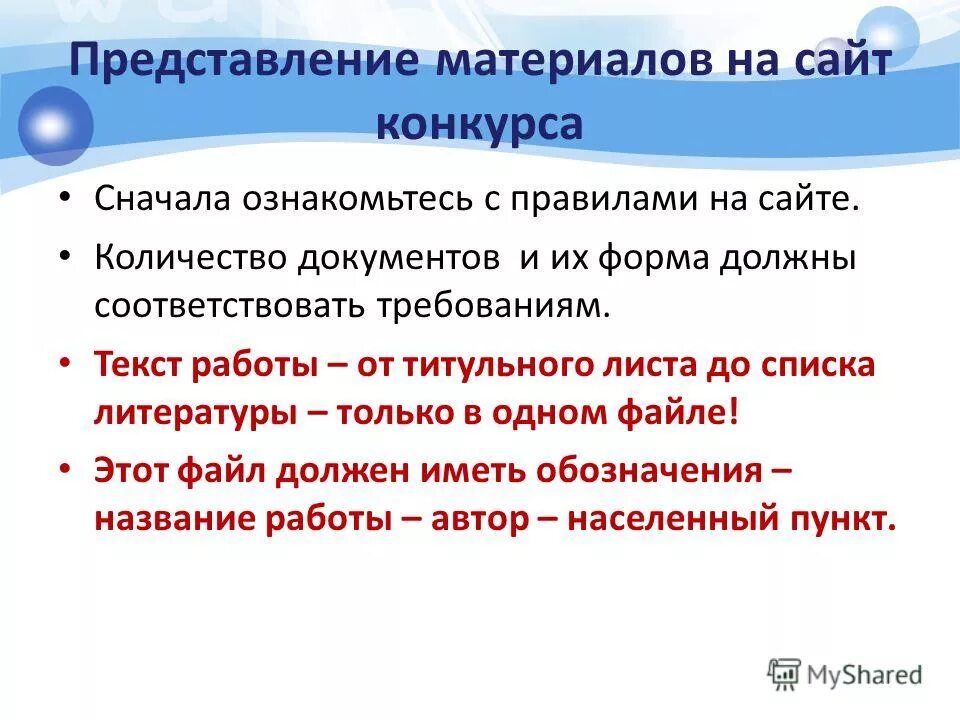 Представление материалов на сайт конкурса

• Сначала ознакомьтесь с правилами на сайте.
• Количество документов и их форма должны соответствовать требованиям.
• Текст работы – от титульного листа до списка литературы – только в одном файле!
• Этот файл должен иметь обозначения – название работы – автор – населенный пункт.

MyShared